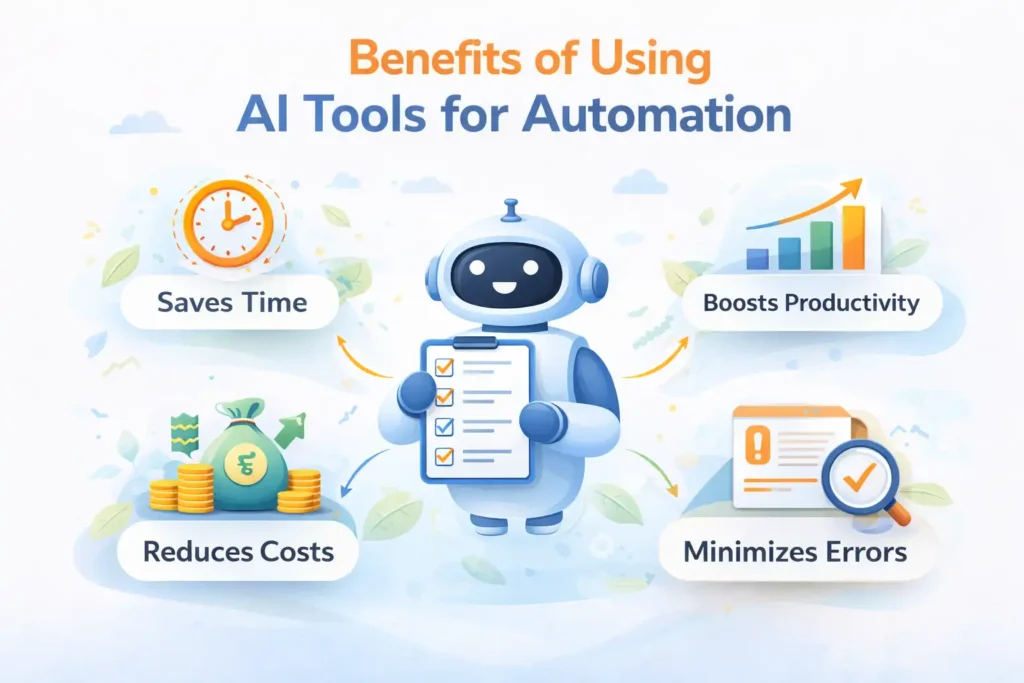 Benefits of Using
AI Tools for Automation

Saves Time

Boosts Productivity

Reduces Costs

Minimizes Errors